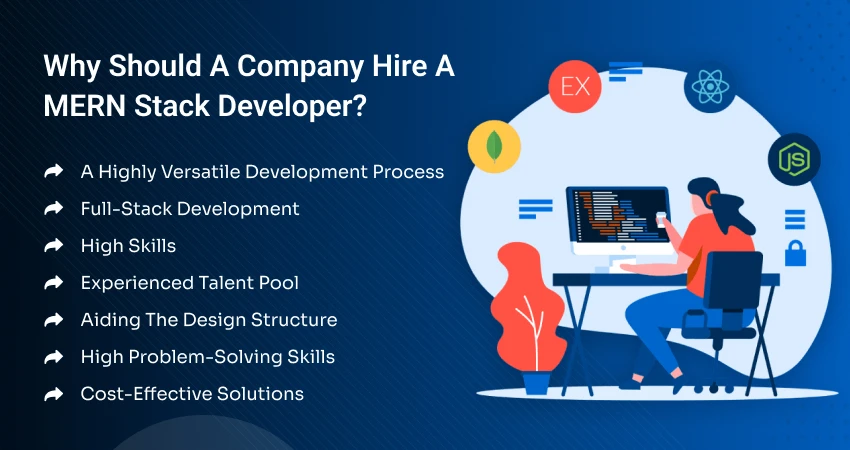 Why Should A Company Hire A MERN Stack Developer?

A Highly Versatile Development Process

Full-Stack Development

High Skills

Experienced Talent Pool

Aiding The Design Structure

High Problem-Solving Skills

Cost-Effective Solutions

EX

JS